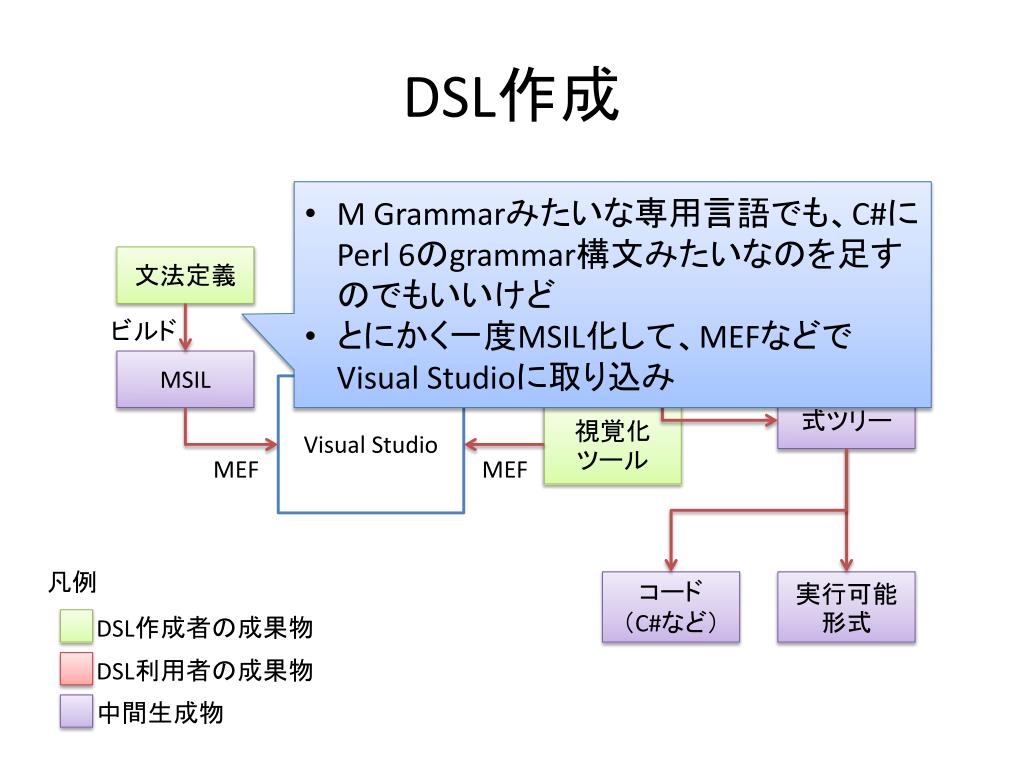 DSL作成

• M Grammarみたいな専用言語でも、C#にPerl 6のgrammar構文みたいなのを足すのでもいいけど
• とにかく一度MSIL化して、MEFなどでVisual Studioに取り込み

文法定義

ビルド

MSIL

MEF

Visual Studio

MEF

視覚化ツール

式ツリー

コード（C#など）

実行可能形式

凡例

DSL作成者の成果物

DSL利用者の成果物

中間生成物